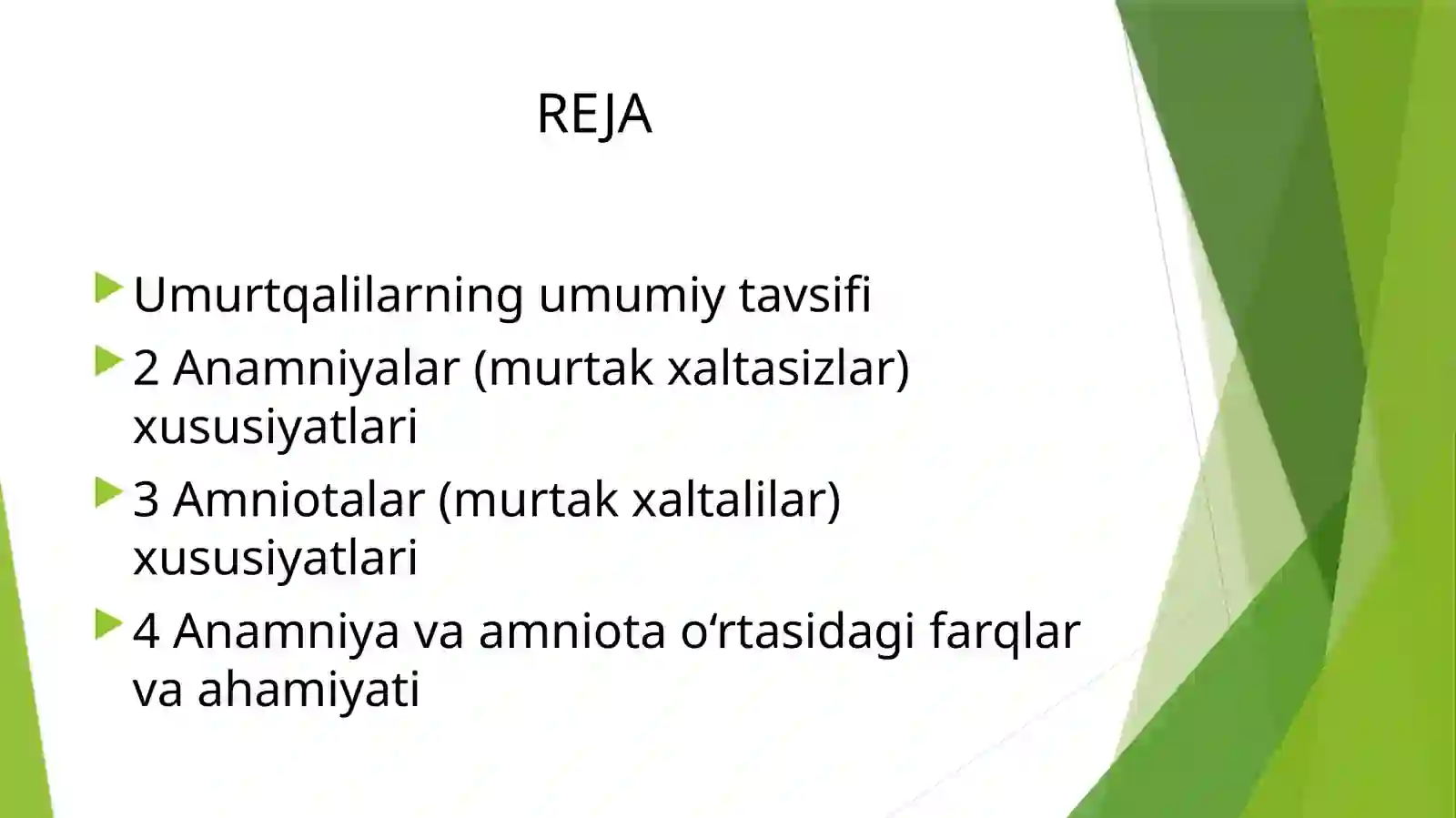 REJA

Umurtqalilarning umumiy tavsifi

2 Anamniyalar (murtak xaltasizlar) xususiyatlari

3 Amniotalar (murtak xaltalilar) xususiyatlari

4 Anamniya va amniota oʻrtasidagi farqlar va ahamiyati